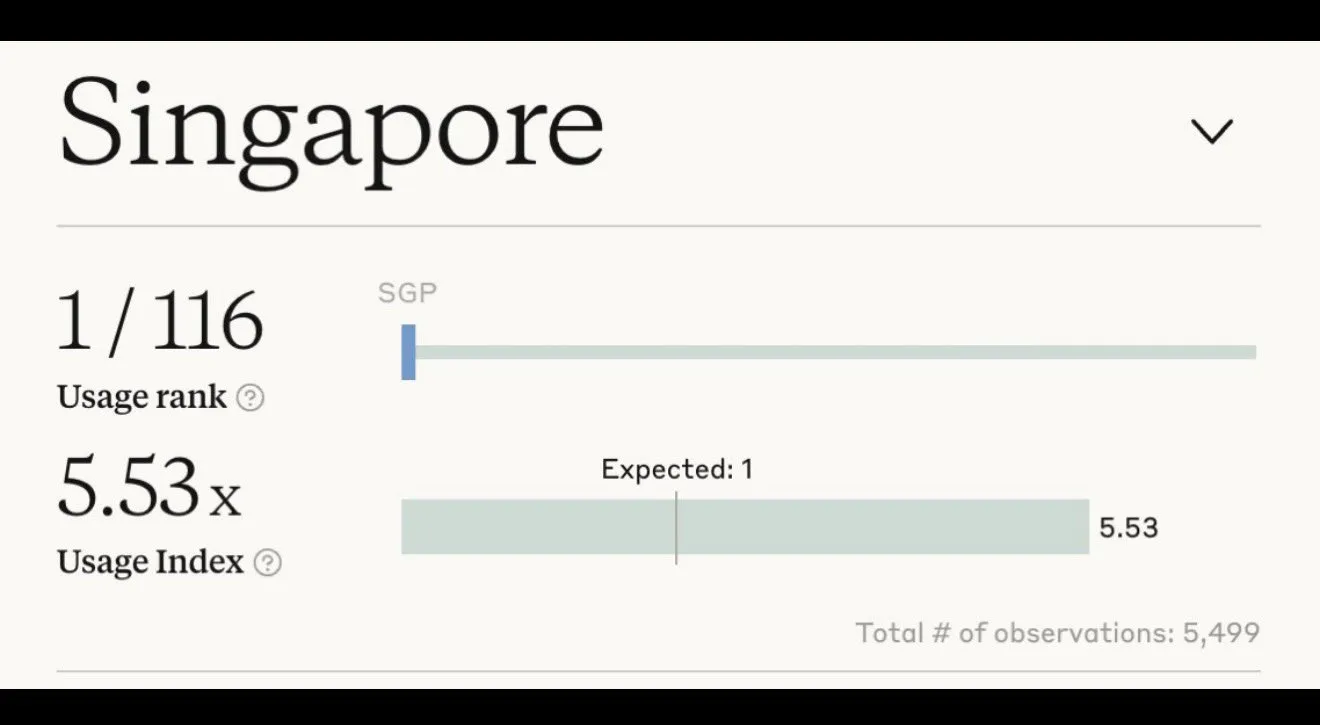 Singapore

1 / 116
Usage rank

SGP

5.53x
Usage Index

Expected: 1

5.53

Total # of observations: 5,499